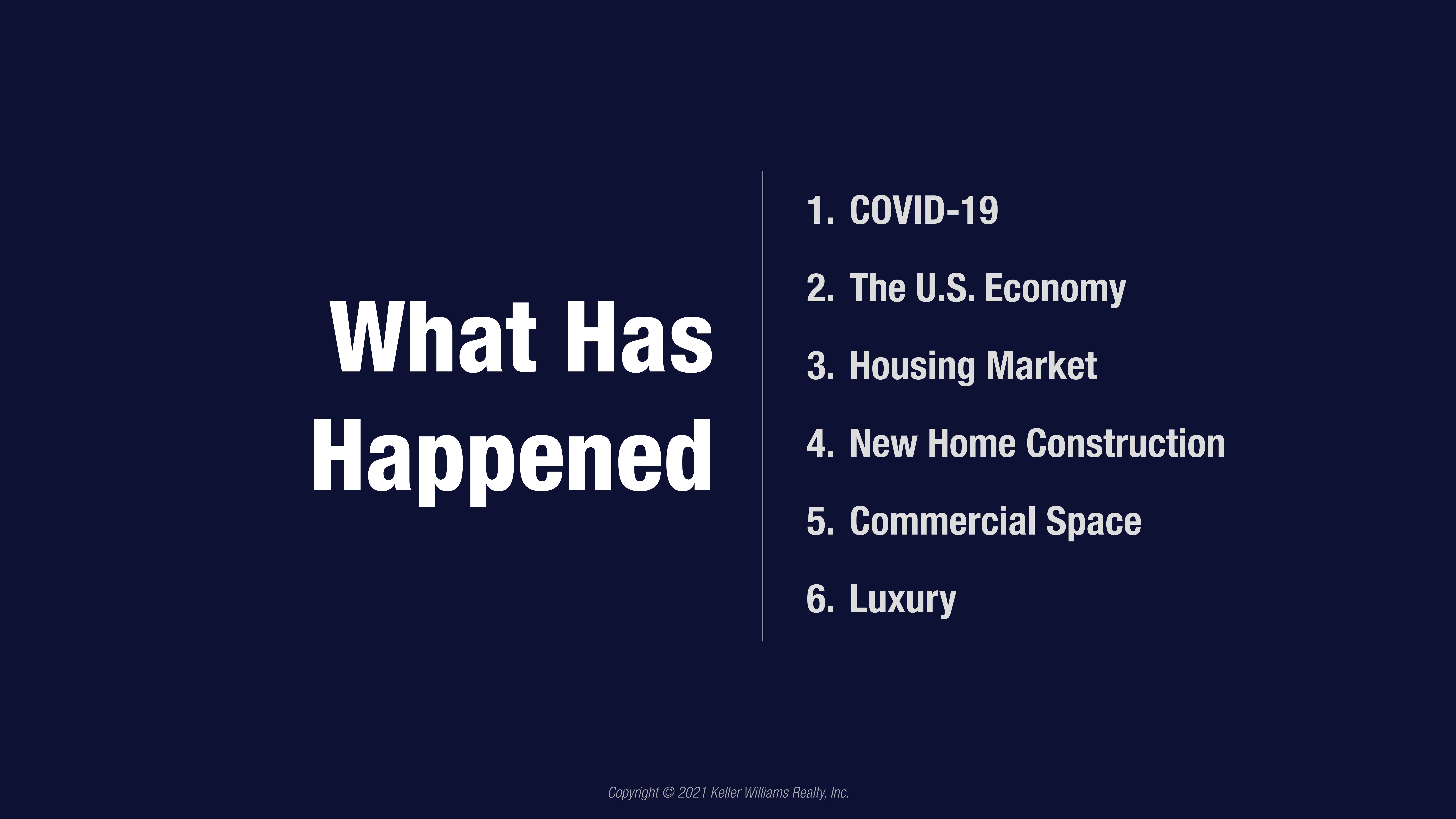 What Has Happened

1. COVID-19
2. The U.S. Economy
3. Housing Market
4. New Home Construction
5. Commercial Space
6. Luxury

Copyright © 2021 Keller Williams Realty, Inc.